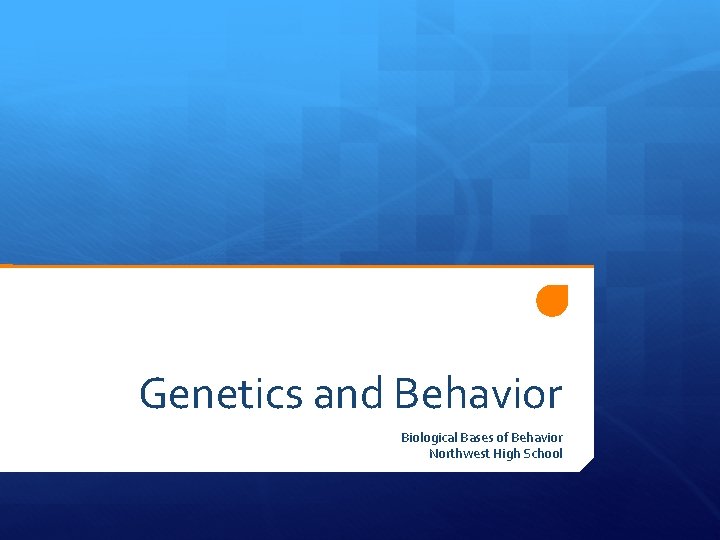 Genetics and Behavior

Biological Bases of Behavior
Northwest High School